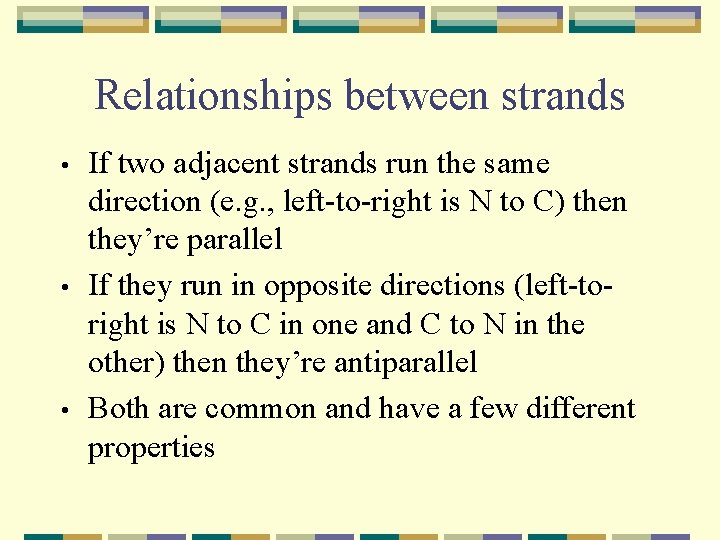 Relationships between strands

• If two adjacent strands run the same direction (e.g., left-to-right is N to C) then they’re parallel

• If they run in opposite directions (left-to-right is N to C in one and C to N in the other) then they’re antiparallel

• Both are common and have a few different properties